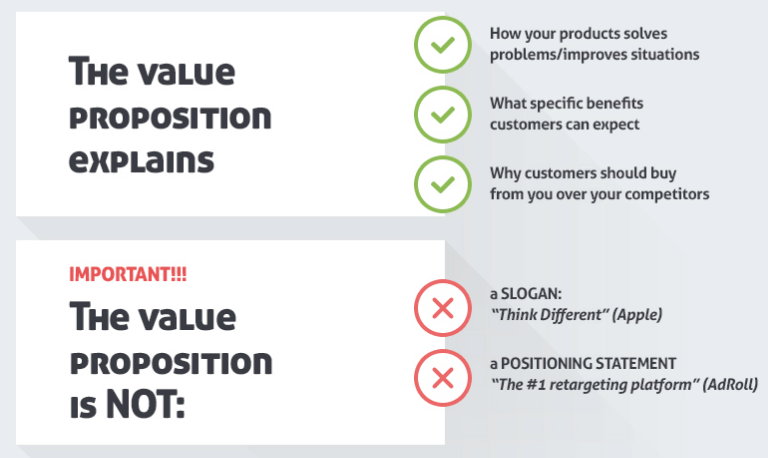 The value proposition explains

How your products solves problems/improves situations

What specific benefits customers can expect

Why customers should buy from you over your competitors

IMPORTANT!!!

The value proposition is NOT:

a SLOGAN:
"Think Different" (Apple)

a POSITIONING STATEMENT
"The #1 retargeting platform" (AdRoll)